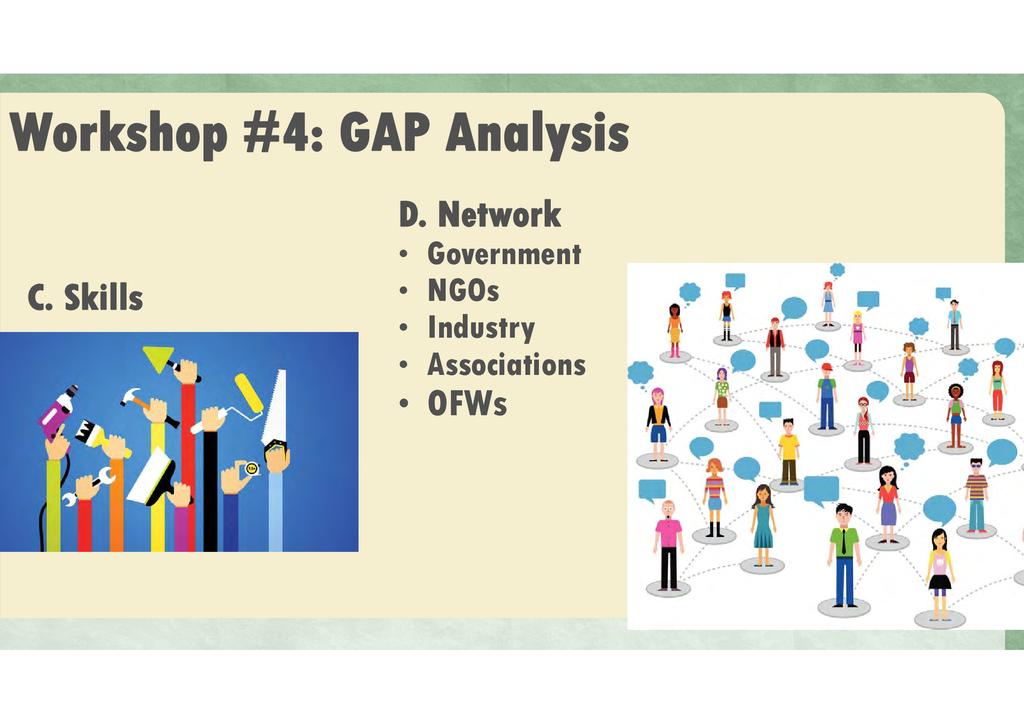 Workshop #4: GAP Analysis

C. Skills

D. Network
• Government
• NGOs
• Industry
• Associations
• OFWs